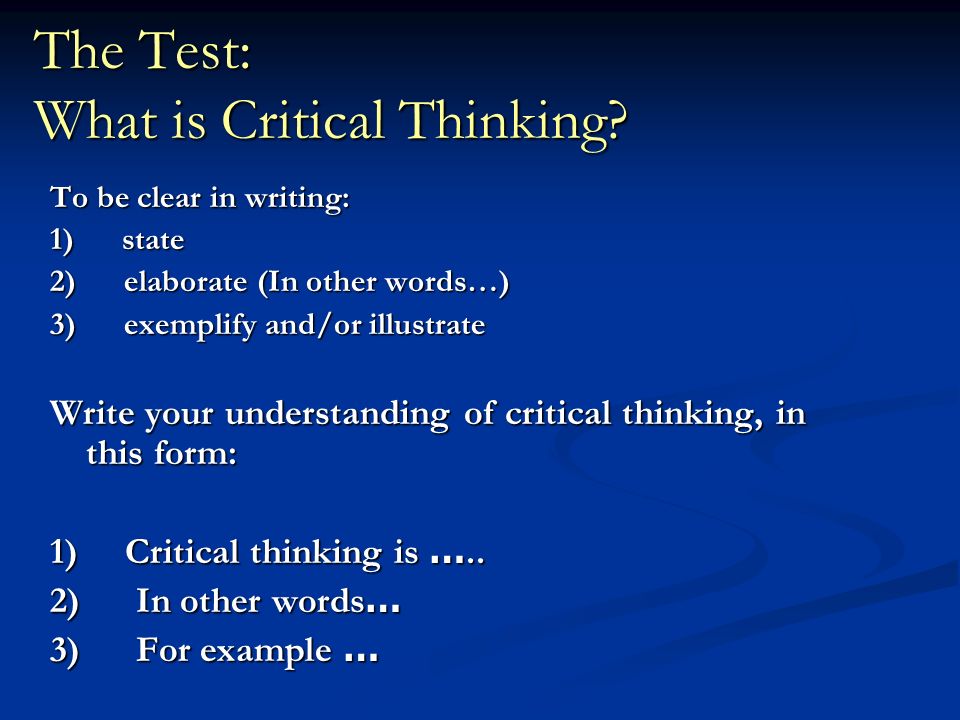 The Test:
What is Critical Thinking?

To be clear in writing:
1) state
2) elaborate (In other words…)
3) exemplify and/or illustrate

Write your understanding of critical thinking, in this form:

1) Critical thinking is …..
2) In other words…
3) For example …